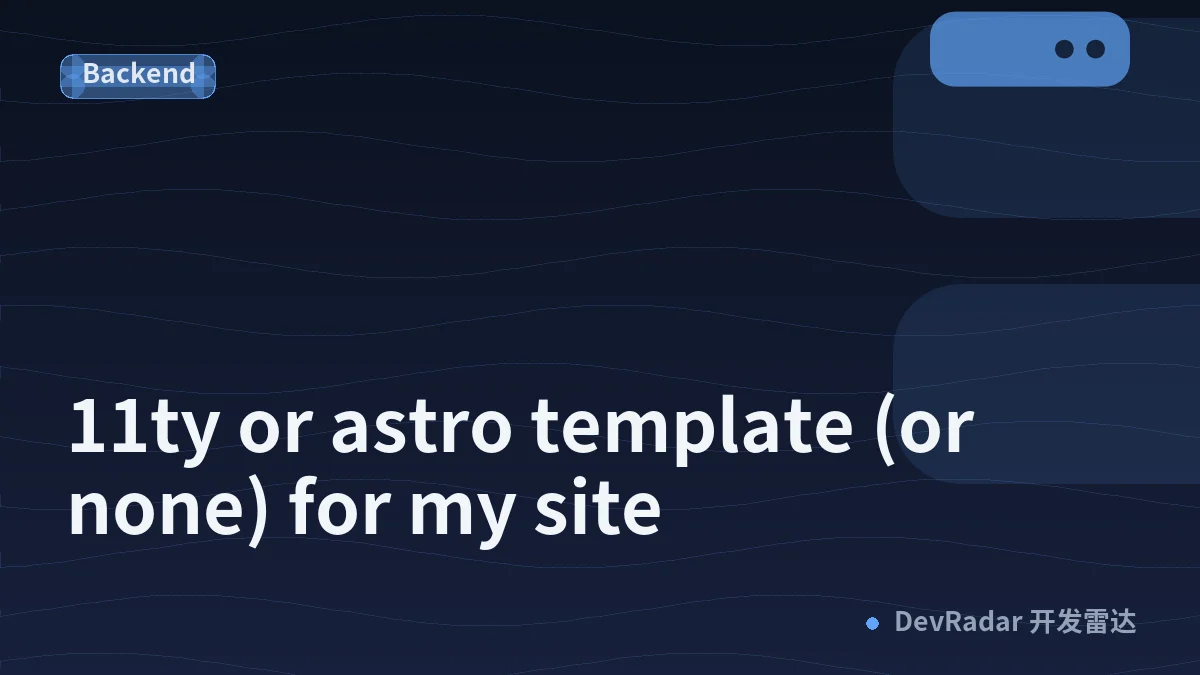 Backend

11ty or astro template (or none) for my site

DevRadar 开发雷达